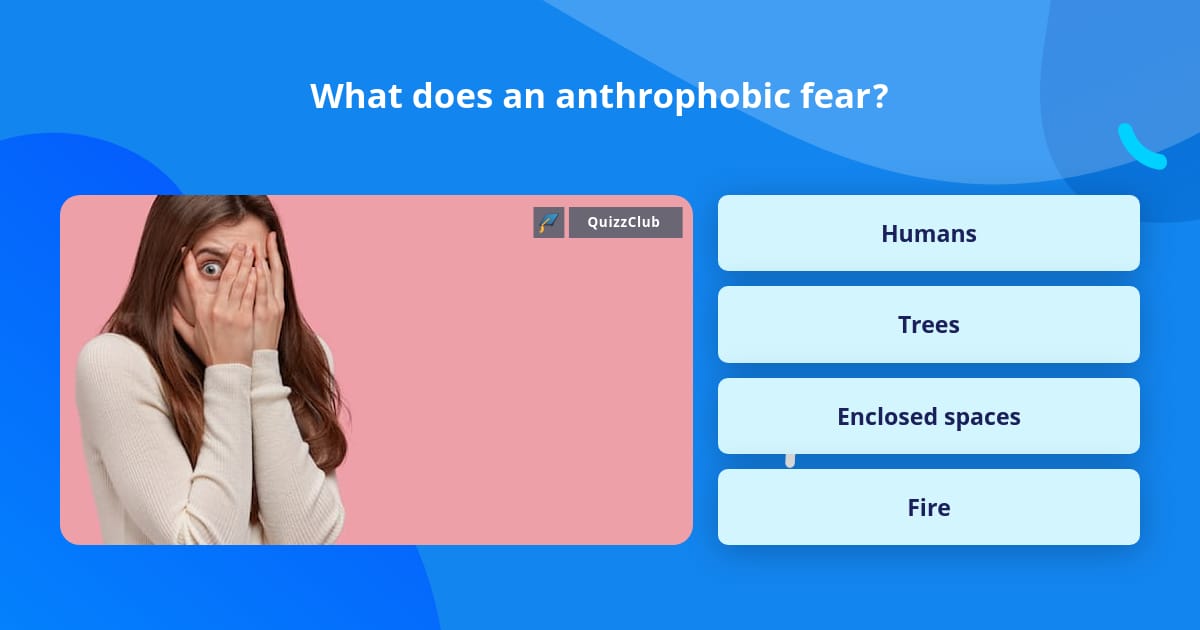 What does an anthrophobic fear?

QuizzClub

Humans

Trees

Enclosed spaces

Fire